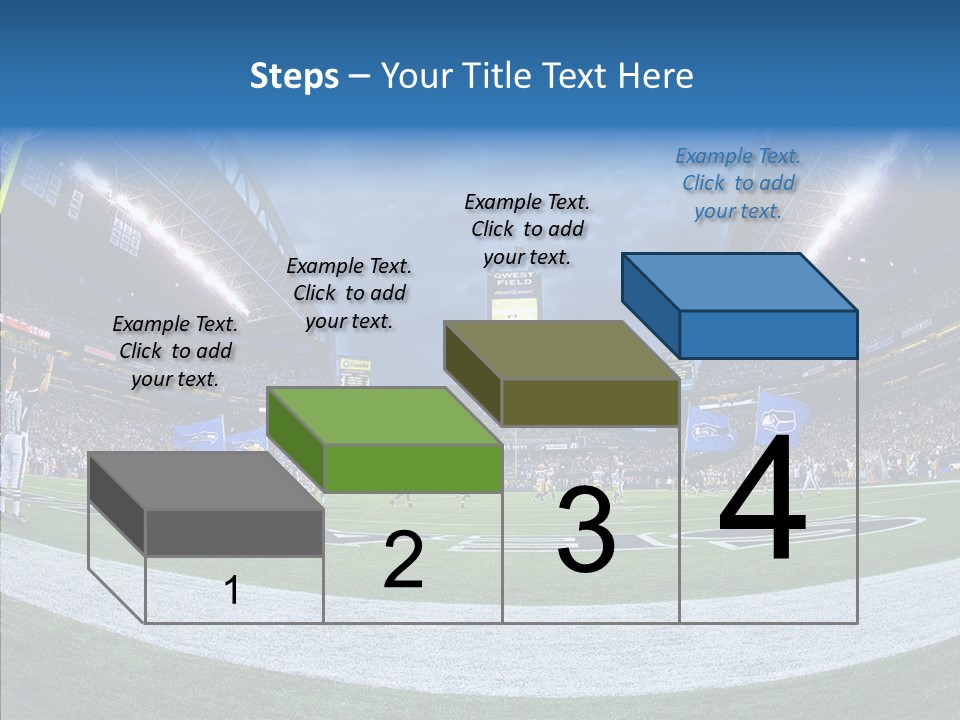 Steps – Your Title Text Here

Example Text. Click to add your text.

Example Text. Click to add your text.

Example Text. Click to add your text.

Example Text. Click to add your text.

QWEST FIELD

1

2

3

4